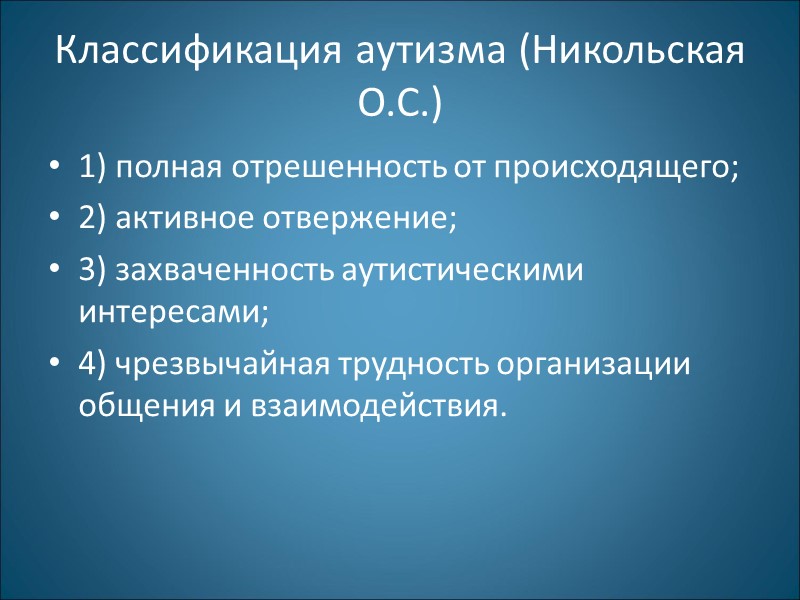 Классификация аутизма (Никольская О.С.)

• 1) полная отрешенность от происходящего;
• 2) активное отвержение;
• 3) захваченность аутистическими интересами;
• 4) чрезвычайная трудность организации общения и взаимодействия.